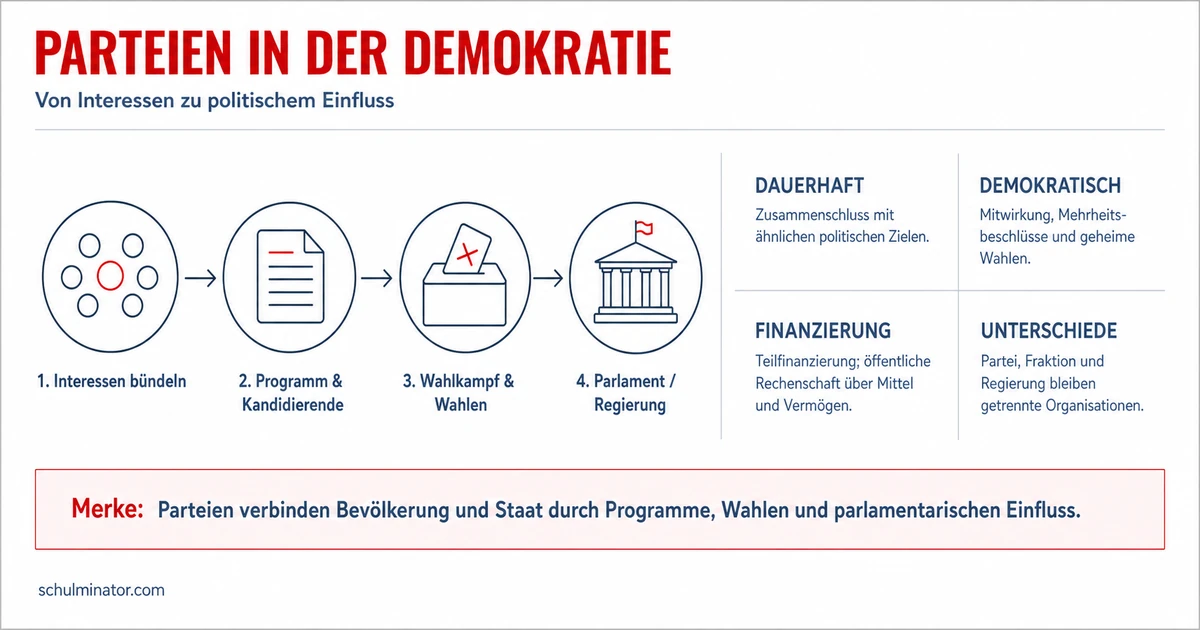 PARTEIEN IN DER DEMOKRATIE

Von Interessen zu politischem Einfluss

1. Interessen bündeln

2. Programm & Kandidierende

3. Wahlkampf & Wahlen

4. Parlament / Regierung

DAUERHAFT

Zusammenschluss mit ähnlichen politischen Zielen.

DEMOKRATISCH

Mitwirkung, Mehrheitsbeschlüsse und geheime Wahlen.

FINANZIERUNG

Teilfinanzierung; öffentliche Rechenschaft über Mittel und Vermögen.

UNTERSCHIEDE

Partei, Fraktion und Regierung bleiben getrennte Organisationen.

Merke: Parteien verbinden Bevölkerung und Staat durch Programme, Wahlen und parlamentarischen Einfluss.

schulminator.com